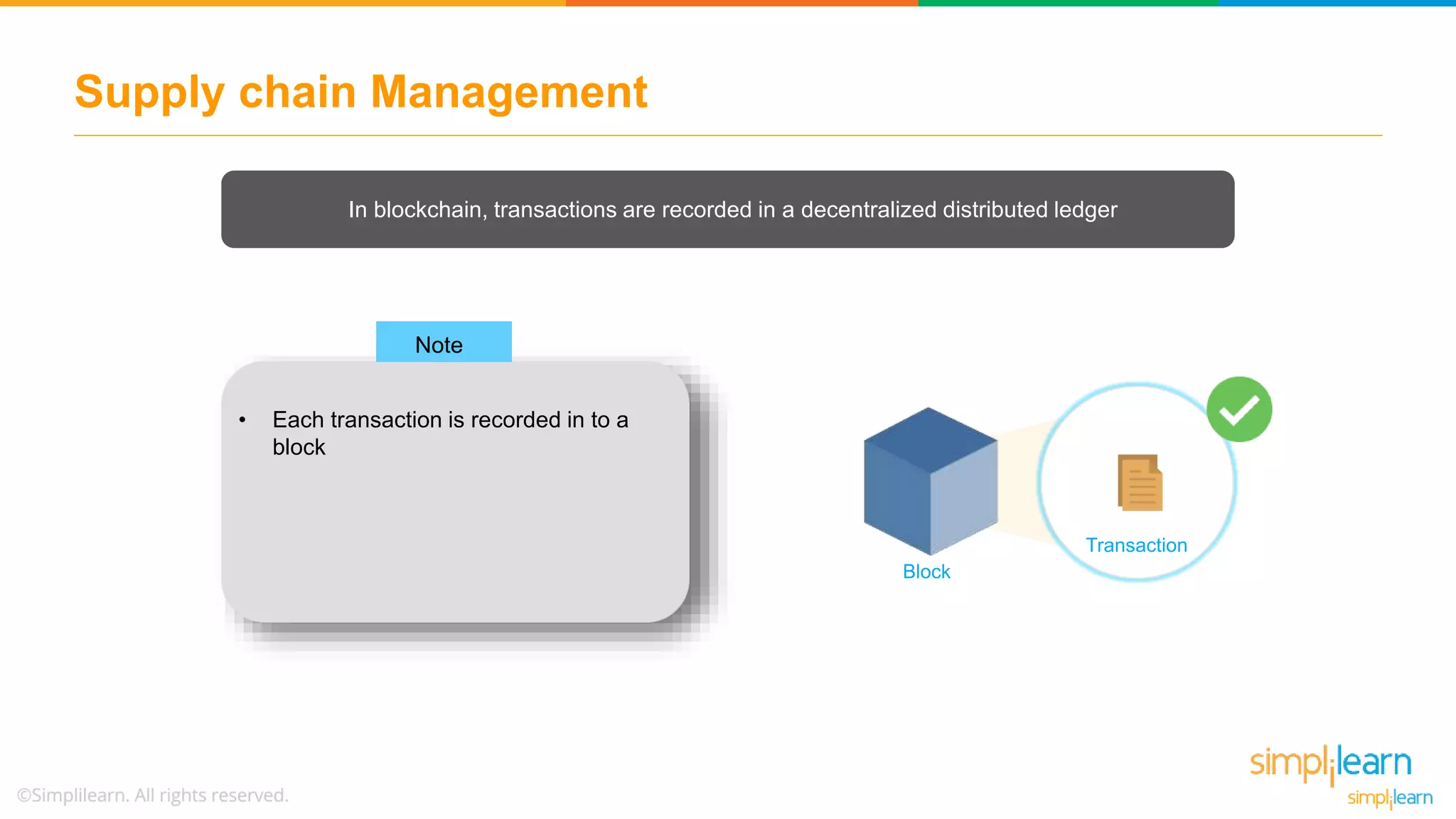 Supply chain Management

In blockchain, transactions are recorded in a decentralized distributed ledger

Note

• Each transaction is recorded in to a block

Block

Transaction

©Simplilearn. All rights reserved.

simplilearn

simplilearn